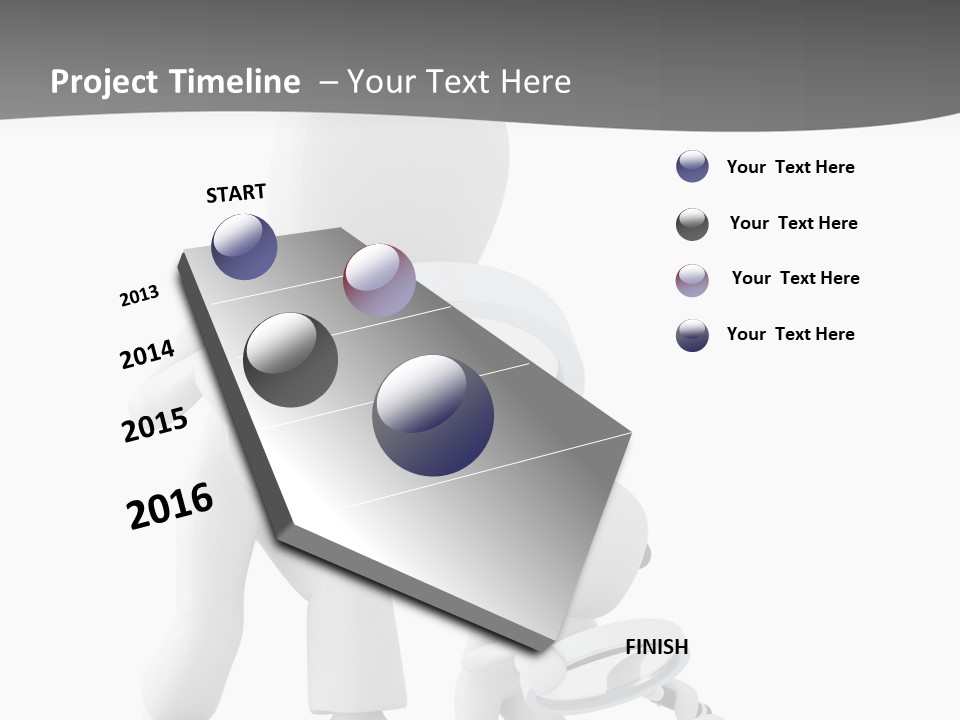 Project Timeline – Your Text Here

START

2013

2014

2015

2016

FINISH

Your Text Here

Your Text Here

Your Text Here

Your Text Here